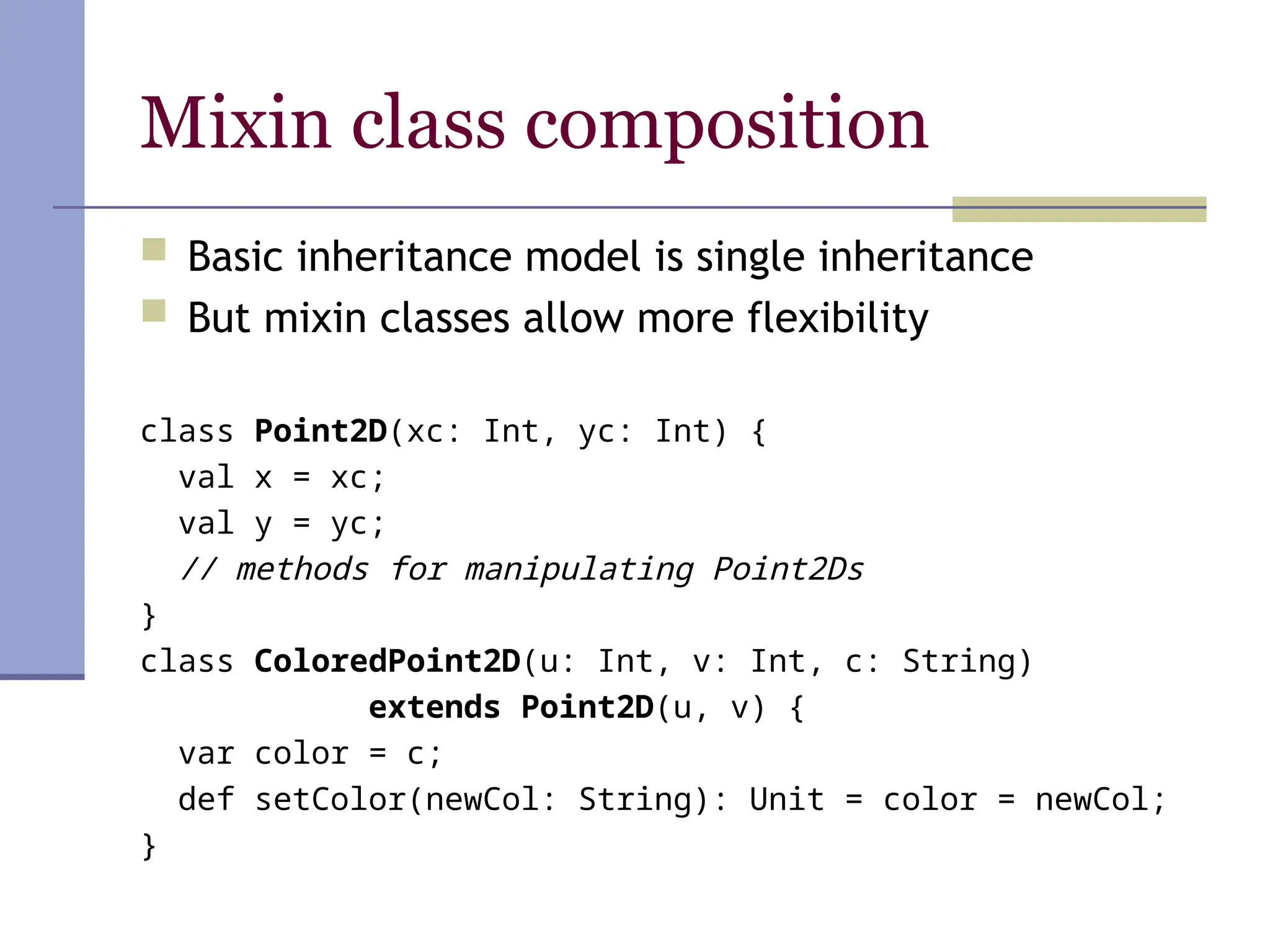 Mixin class composition

Basic inheritance model is single inheritance

But mixin classes allow more flexibility

class Point2D(xc: Int, yc: Int) {
  val x = xc;
  val y = yc;
  // methods for manipulating Point2Ds
}
class ColoredPoint2D(u: Int, v: Int, c: String)
            extends Point2D(u, v) {
  var color = c;
  def setColor(newCol: String): Unit = color = newCol;
}